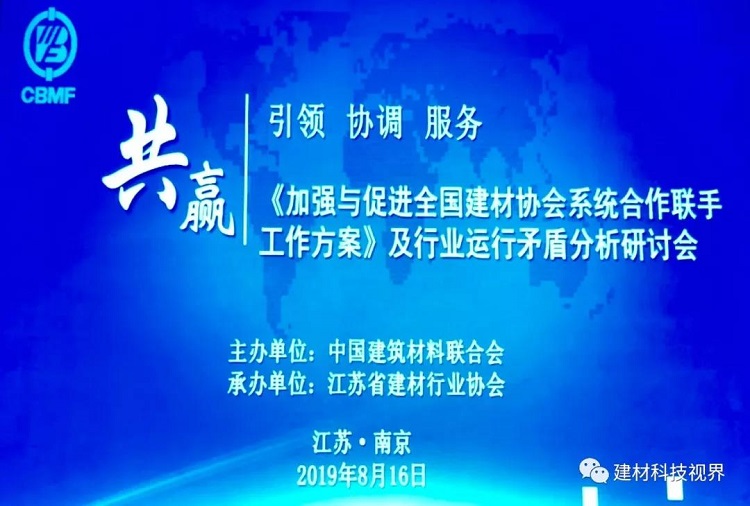 CBMF

共赢

引领 协调 服务

《加强与促进全国建材协会系统合作联手工作方案》及行业运行矛盾分析研讨会

主办单位：中国建筑材料联合会
承办单位：江苏省建材行业协会

江苏·南京
2019年8月16日

建材科技视界